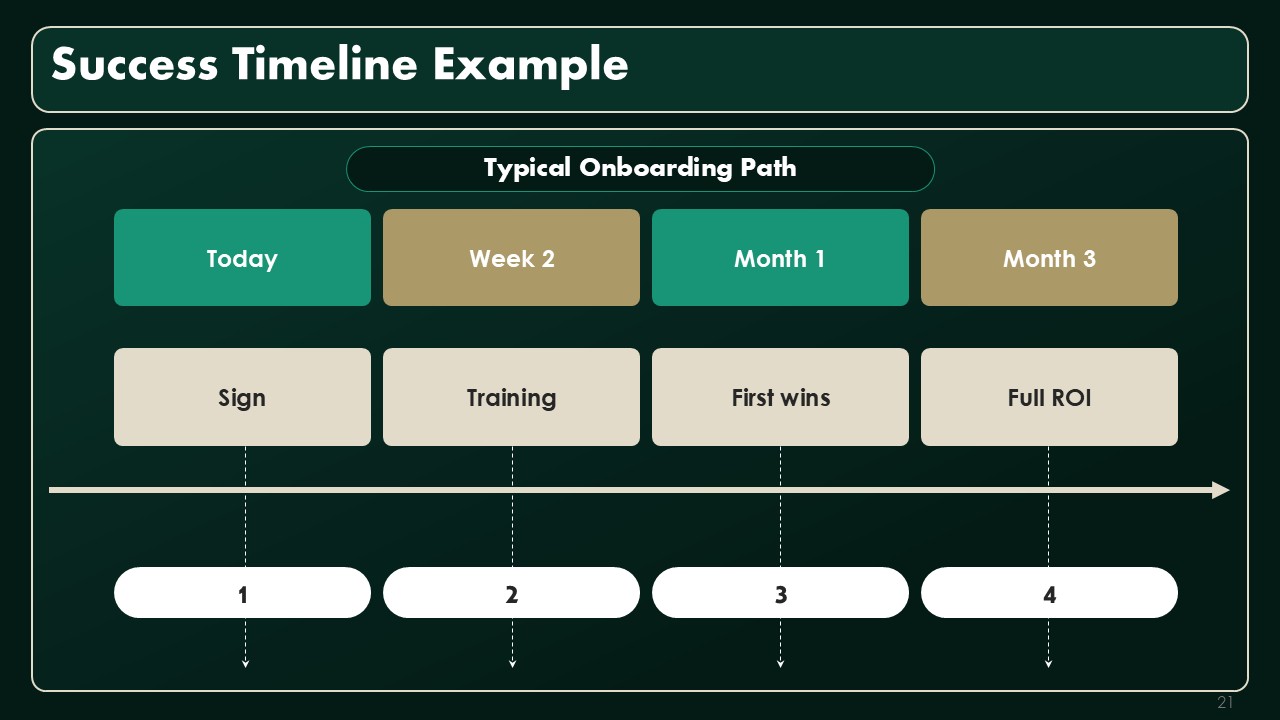 Success Timeline Example

Typical Onboarding Path

Today

Week 2

Month 1

Month 3

Sign

Training

First wins

Full ROI

1

2

3

4

21